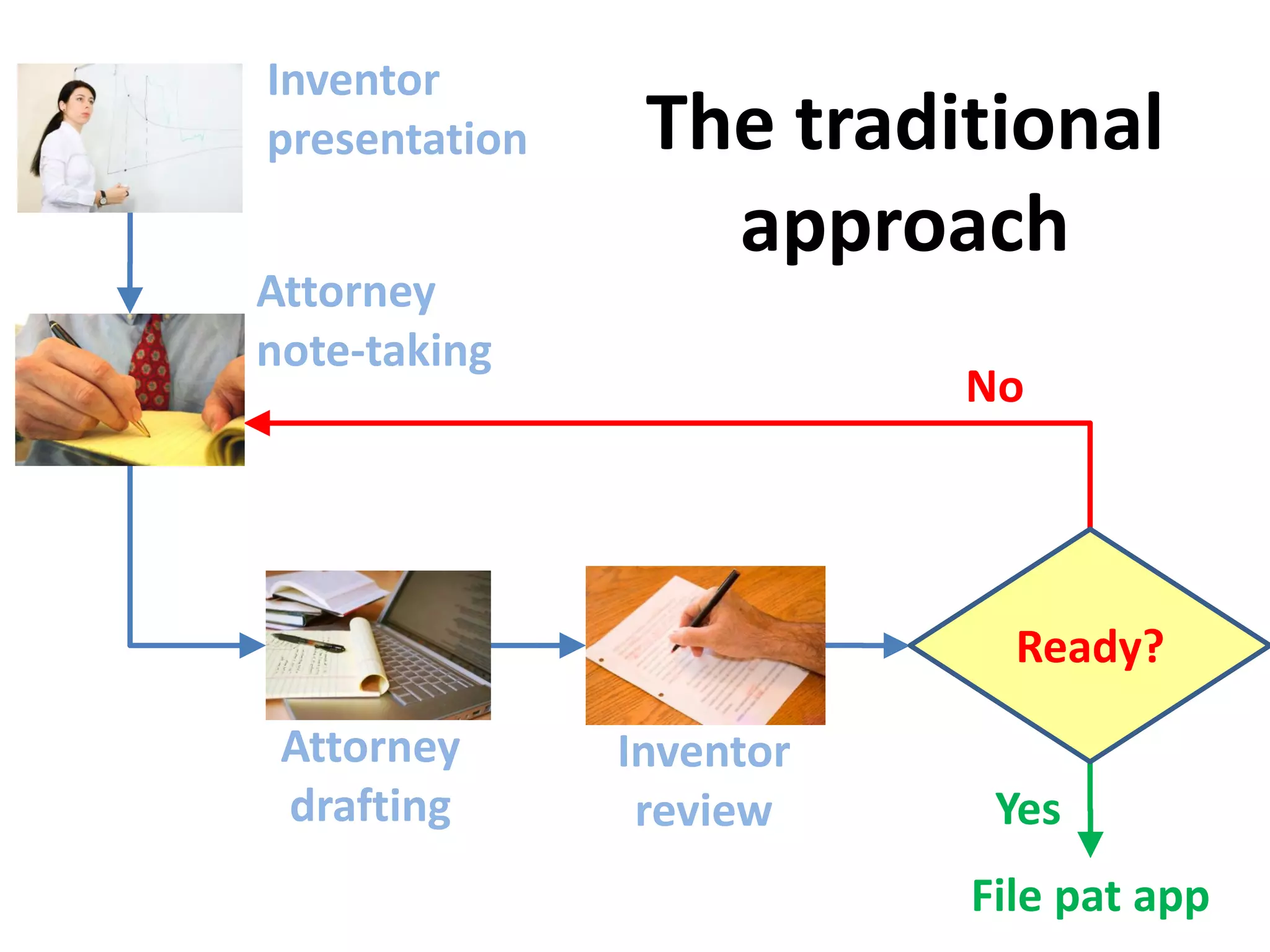 The traditional approach

Inventor presentation

Attorney note-taking

No

Attorney drafting

Inventor review

Ready?

Yes

File pat app